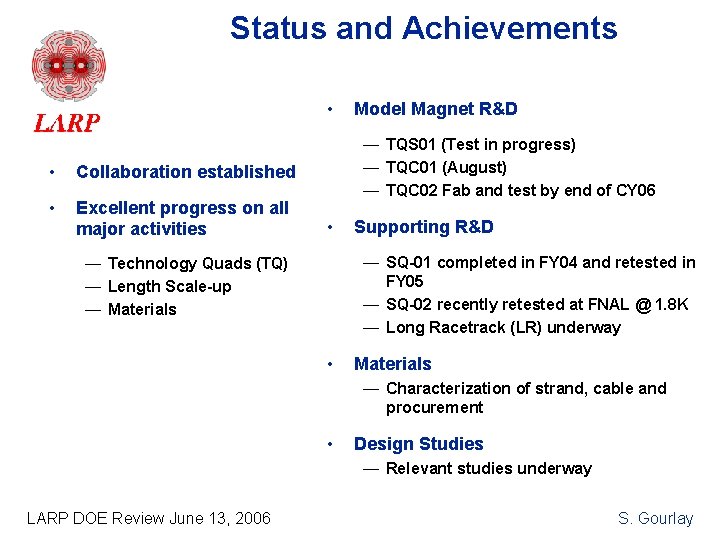 Status and Achievements

LARP

• Collaboration established

• Excellent progress on all major activities

— Technology Quads (TQ)
— Length Scale-up
— Materials

• Model Magnet R&D

— TQS01 (Test in progress)
— TQC01 (August)
— TQC02 Fab and test by end of CY06

• Supporting R&D

— SQ-01 completed in FY04 and retested in FY05
— SQ-02 recently retested at FNAL @ 1.8K
— Long Racetrack (LR) underway

• Materials

— Characterization of strand, cable and procurement

• Design Studies

— Relevant studies underway

LARP DOE Review June 13, 2006

S. Gourlay